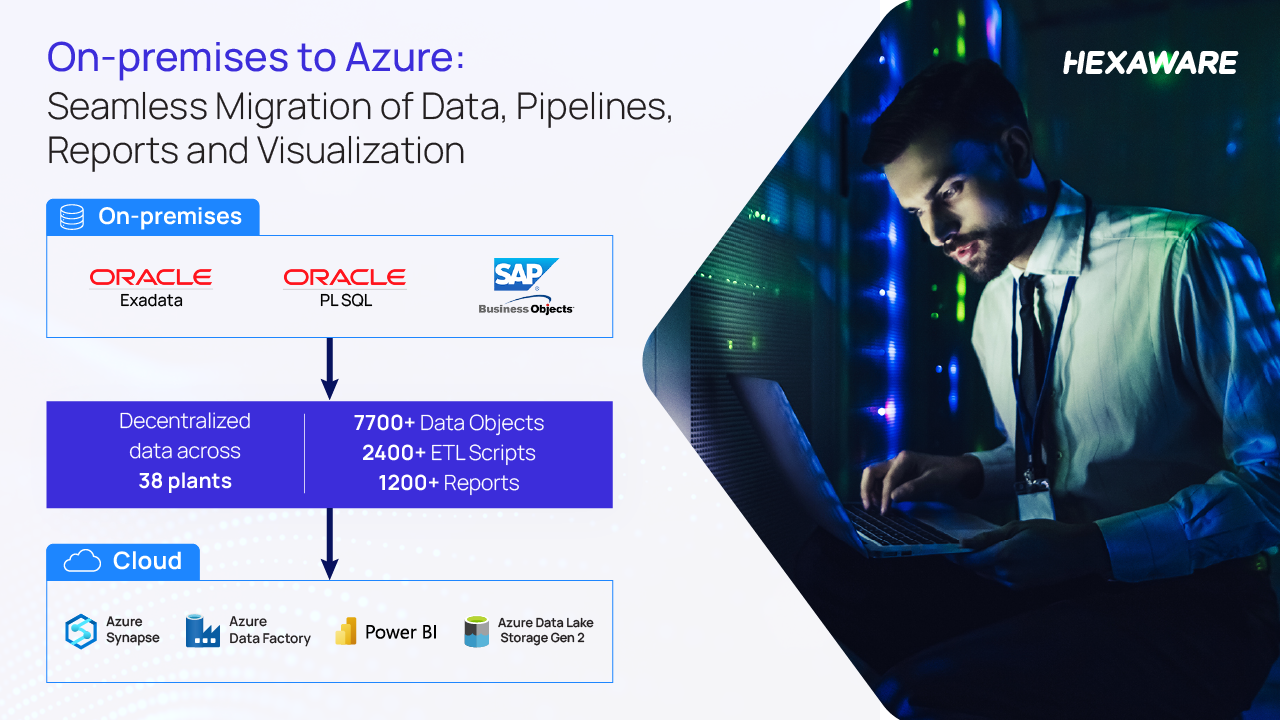 On-premises to Azure:
Seamless Migration of Data, Pipelines, Reports and Visualization

HEXAWARE

On-premises

ORACLE
Exadata

ORACLE
PL SQL

SAP
Business Objects

Decentralized data across 38 plants

7700+ Data Objects
2400+ ETL Scripts
1200+ Reports

Cloud

Azure Synapse

Azure Data Factory

Power BI

Azure Data Lake Storage Gen 2